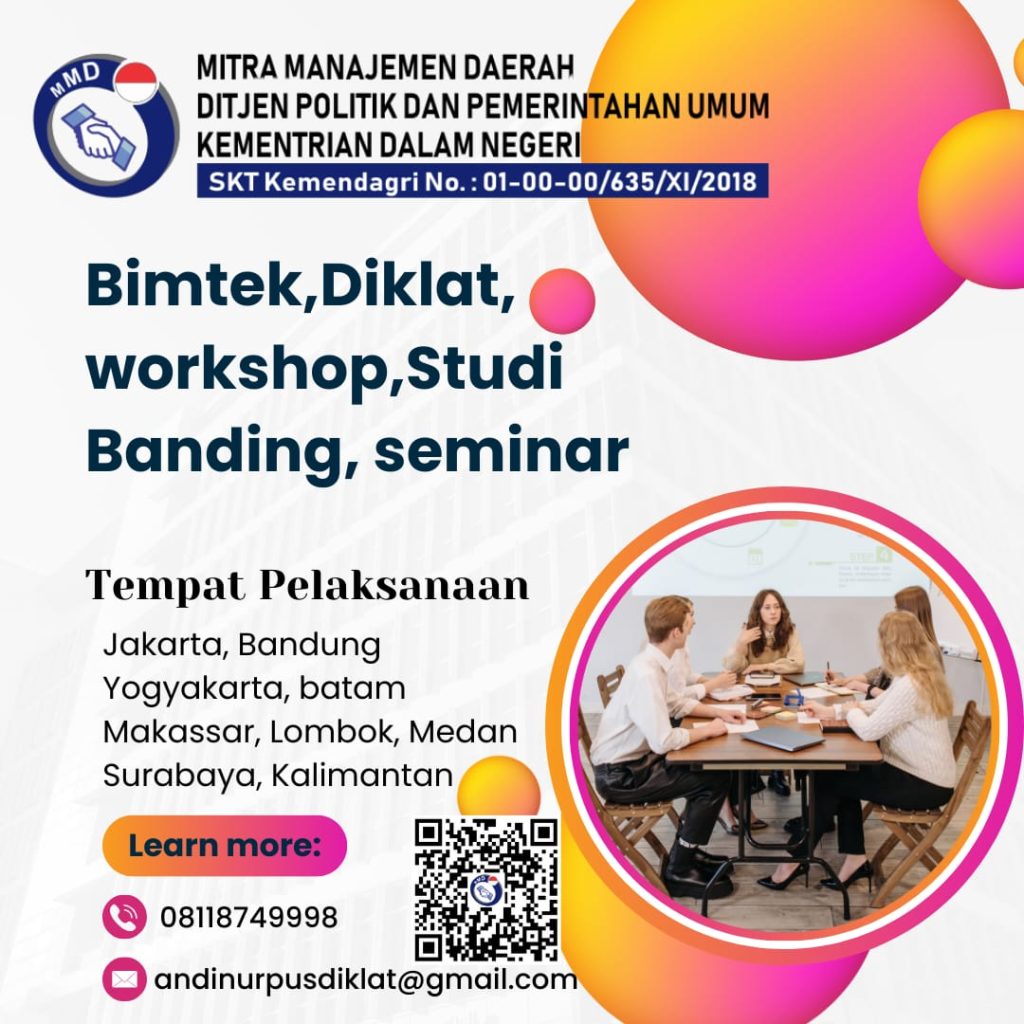 MMD

MITRA MANAJEMEN DAERAH
DITJEN POLITIK DAN PEMERINTAHAN UMUM
KEMENTRIAN DALAM NEGERI
SKT Kemendagri No. : 01-00-00/635/XI/2018

Bimtek,Diklat, workshop,Studi Banding, seminar

Tempat Pelaksanaan

Jakarta, Bandung
Yogyakarta, batam
Makassar, Lombok, Medan
Surabaya, Kalimantan

Learn more:

08118749998

andinurpusdiklat@gmail.com